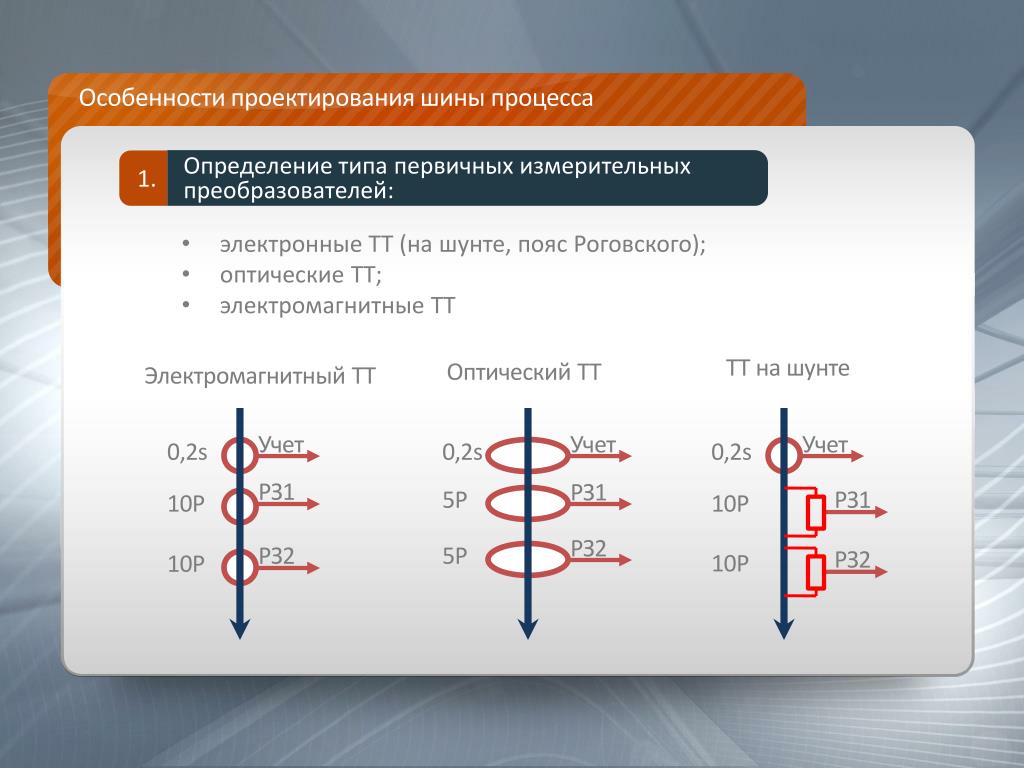 Особенности проектирования шины процесса

1. Определение типа первичных измерительных преобразователей:

• электронные ТТ (на шунте, пояс Роговского);
• оптические ТТ;
• электромагнитные ТТ

Электромагнитный ТТ

0,2s Учет
10P РЗ1
10P РЗ2

Оптический ТТ

0,2s Учет
5P РЗ1
5P РЗ2

ТТ на шунте

0,2s Учет
10P РЗ1
10P РЗ2